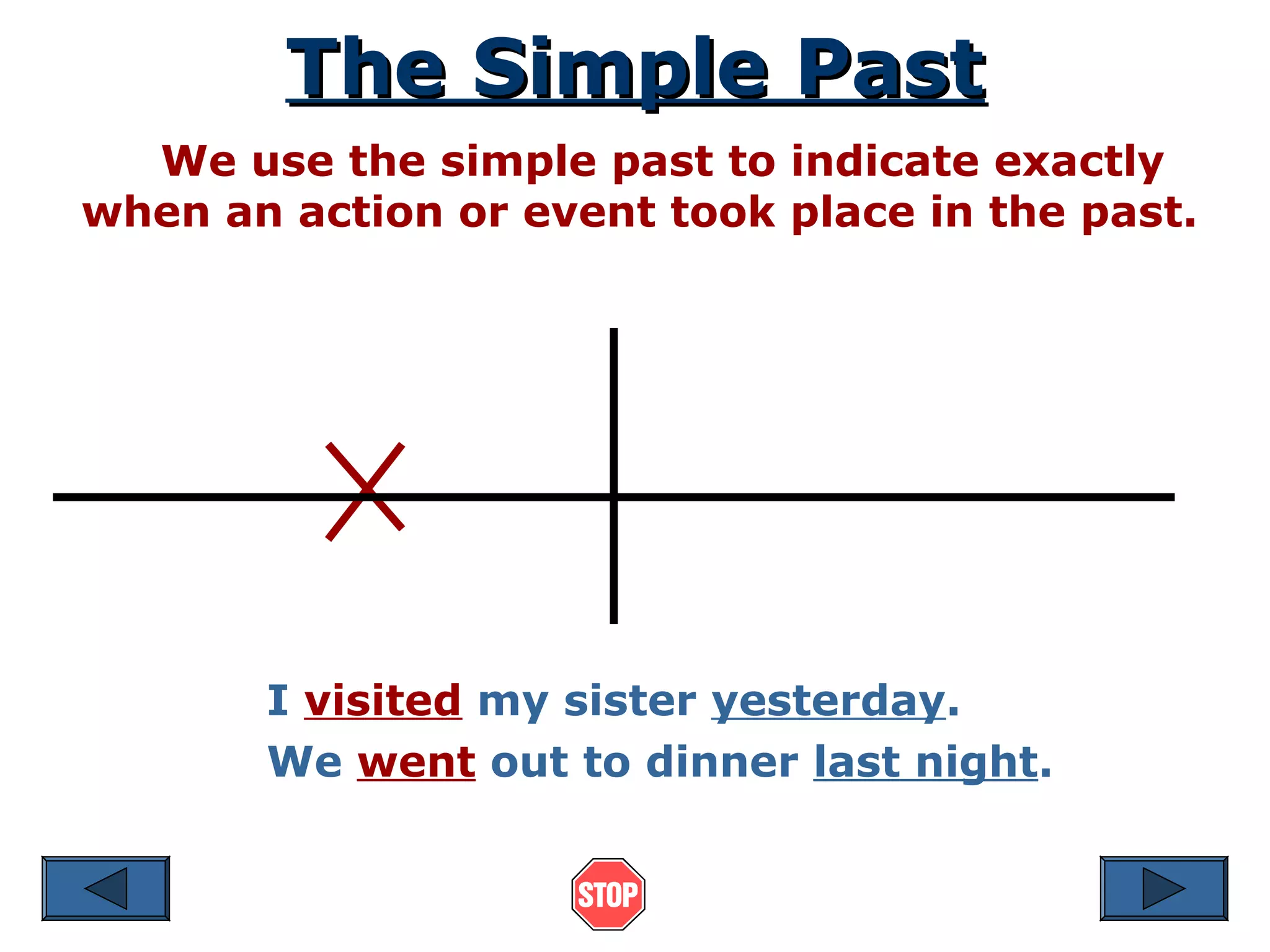 The Simple Past

We use the simple past to indicate exactly when an action or event took place in the past.

I visited my sister yesterday.
We went out to dinner last night.

STOP